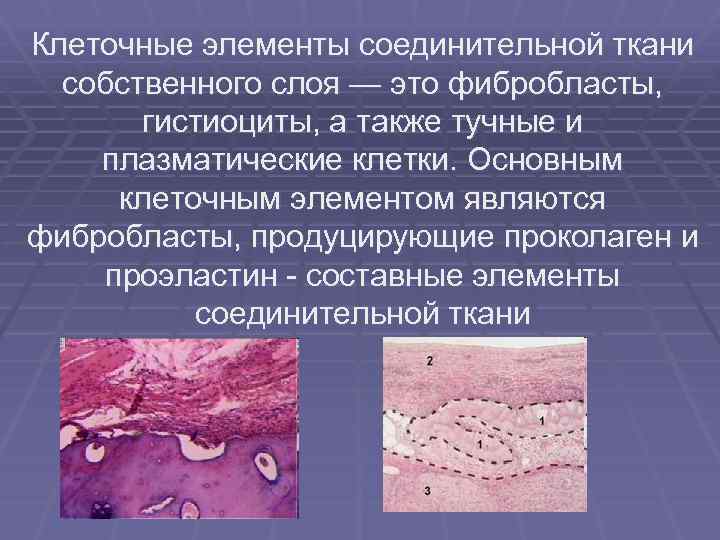 Клеточные элементы соединительной ткани собственного слоя — это фибробласты, гистиоциты, а также тучные и плазматические клетки. Основным клеточным элементом являются фибробласты, продуцирующие проколаген и проэластин - составные элементы соединительной ткани

2

1

1

3